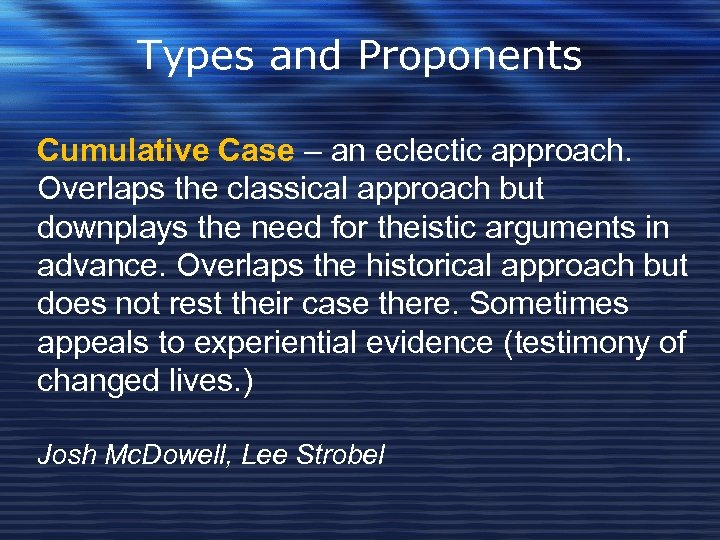 Types and Proponents

Cumulative Case – an eclectic approach. Overlaps the classical approach but downplays the need for theistic arguments in advance. Overlaps the historical approach but does not rest their case there. Sometimes appeals to experiential evidence (testimony of changed lives.)

Josh McDowell, Lee Strobel